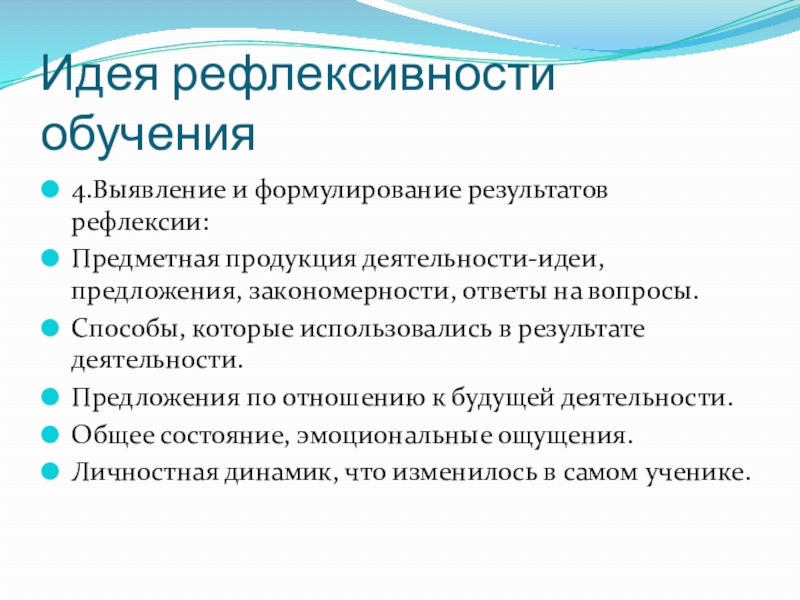 Идея рефлексивности обучения

4.Выявление и формулирование результатов рефлексии:

Предметная продукция деятельности-идеи, предложения, закономерности, ответы на вопросы.

Способы, которые использовались в результате деятельности.

Предложения по отношению к будущей деятельности.

Общее состояние, эмоциональные ощущения.

Личностная динамик, что изменилось в самом ученике.